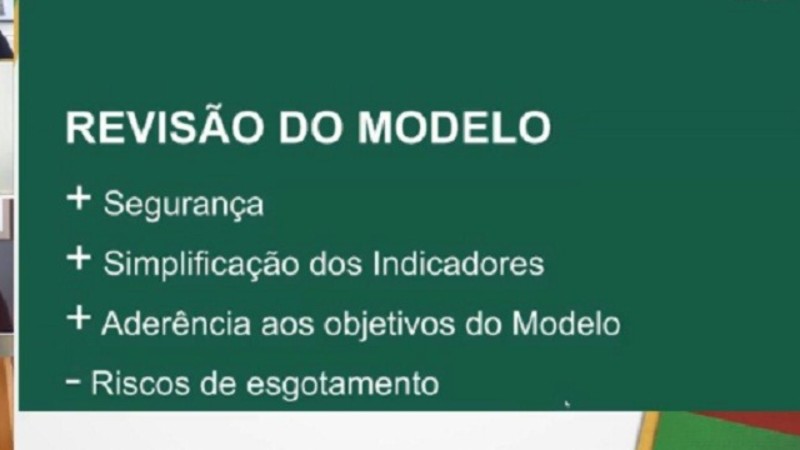 REVISÃO DO MODELO

+ Segurança

+ Simplificação dos Indicadores

+ Aderência aos objetivos do Modelo

- Riscos de esgotamento